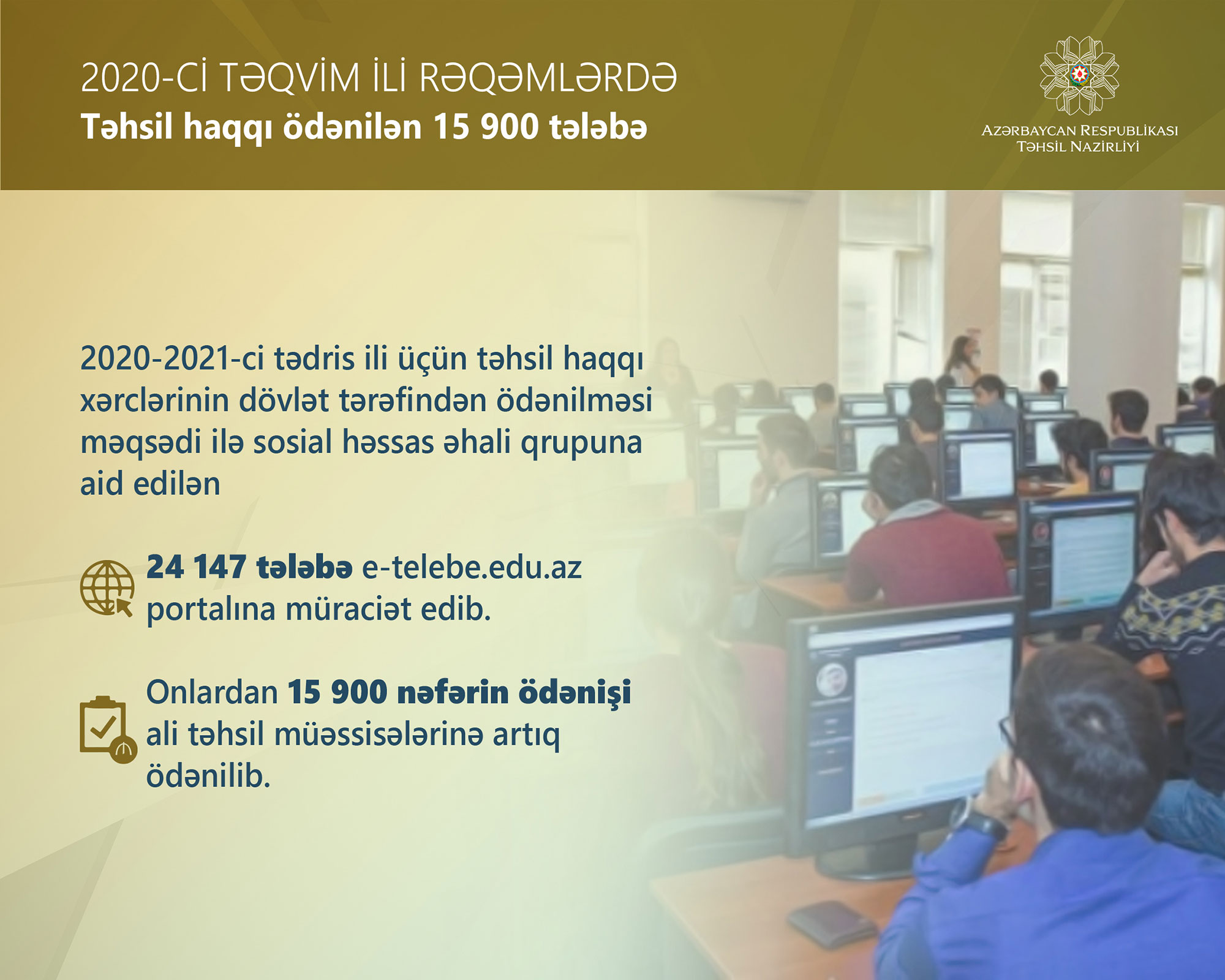 2020-Cİ TƏQVİM İLİ RƏQƏMLƏRDƏ
Təhsil haqqı ödənilən 15 900 tələbə

AZƏRBAYCAN RESPUBLİKASI
TƏHSİL NAZİRLİYİ

2020-2021-ci tədris ili üçün təhsil haqqı xərclərinin dövlət tərəfindən ödənilməsi məqsədi ilə sosial həssas əhali qrupuna aid edilən

24 147 tələbə e-telebe.edu.az portalına müraciət edib.

Onlardan 15 900 nəfərin ödənişi ali təhsil müəssisələrinə artıq ödənilib.